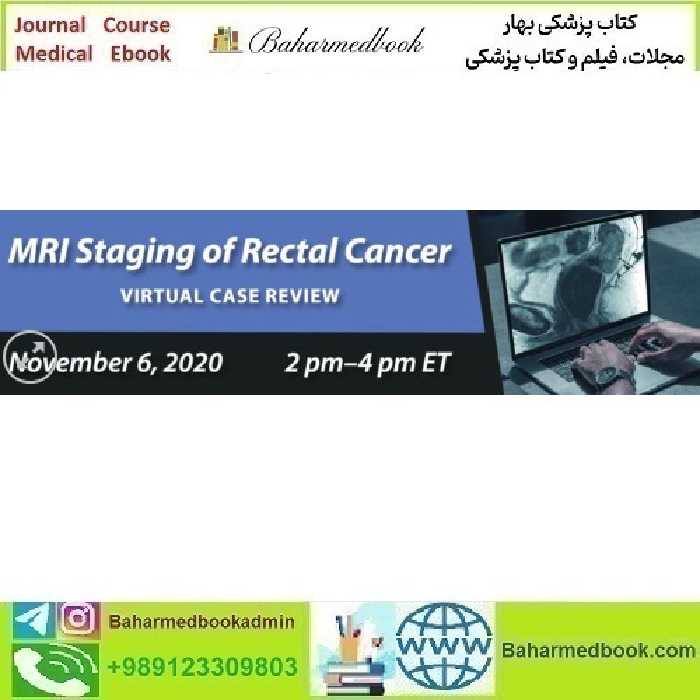 Journal Course
Medical Ebook

Baharmedbook

کتاب پزشکی بهار
مجلات، فیلم و کتاب پزشکی

MRI Staging of Rectal Cancer
VIRTUAL CASE REVIEW

November 6, 2020 2 pm–4 pm ET

Baharmedbookadmin
+989123309803

WWW

Baharmedbook.com